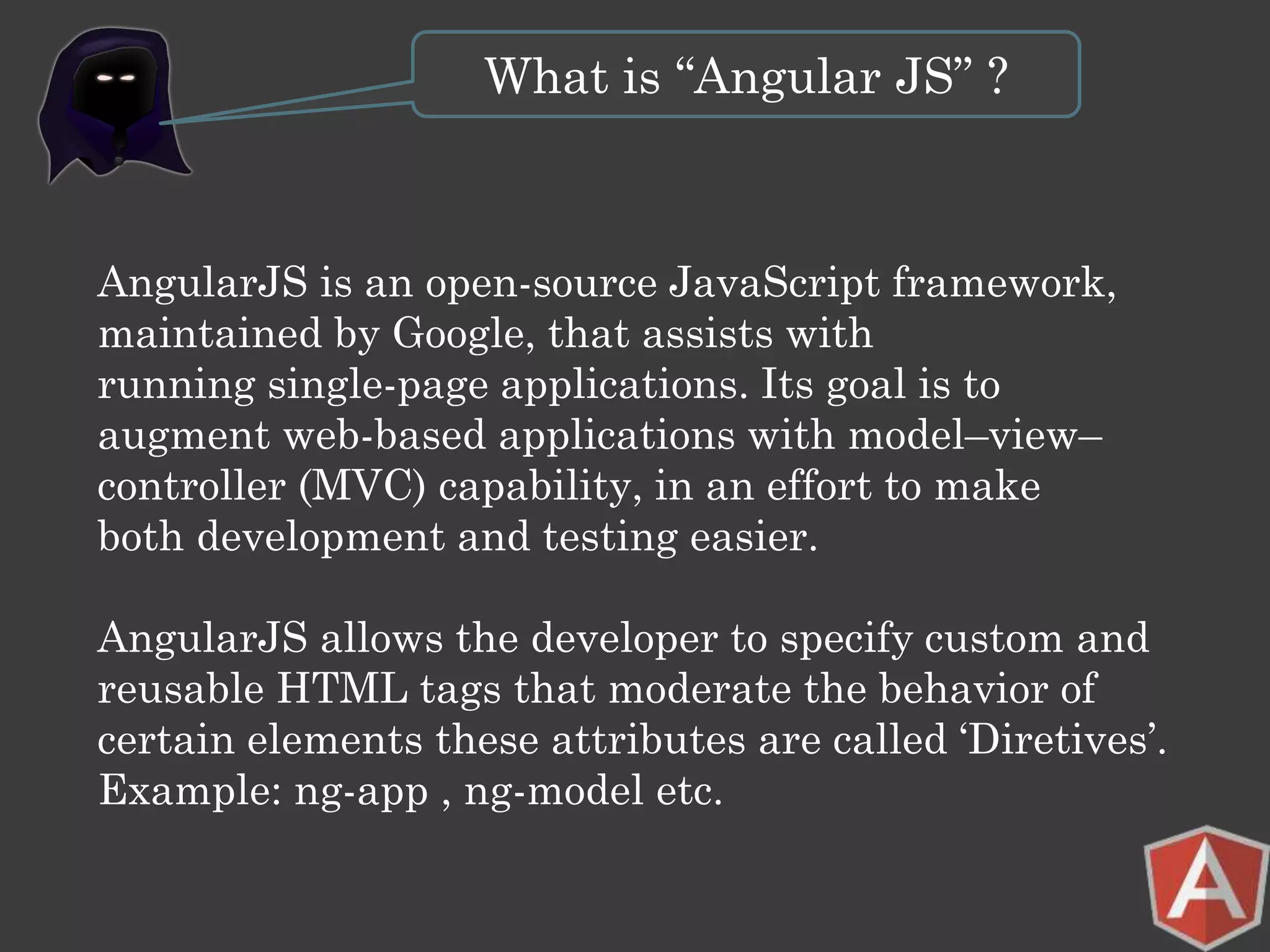 What is “Angular JS” ?

AngularJS is an open-source JavaScript framework, maintained by Google, that assists with running single-page applications. Its goal is to augment web-based applications with model–view–controller (MVC) capability, in an effort to make both development and testing easier.

AngularJS allows the developer to specify custom and reusable HTML tags that moderate the behavior of certain elements these attributes are called ‘Diretives’. Example: ng-app , ng-model etc.

A